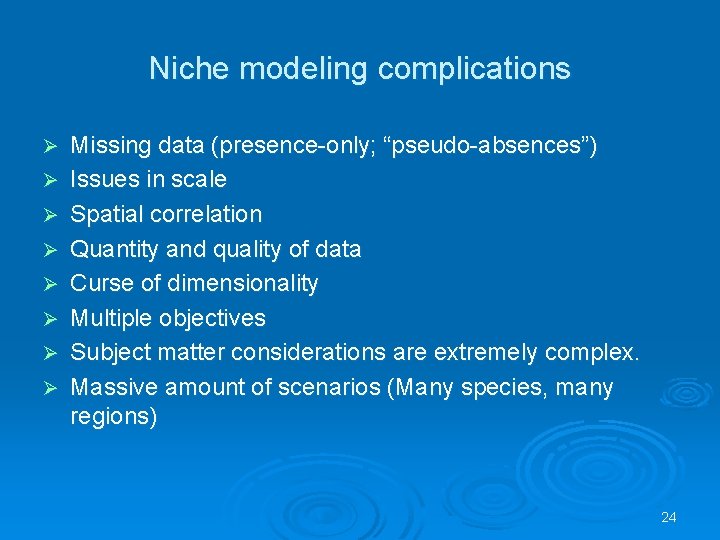 Niche modeling complications

➢ Missing data (presence-only; “pseudo-absences”)
➢ Issues in scale
➢ Spatial correlation
➢ Quantity and quality of data
➢ Curse of dimensionality
➢ Multiple objectives
➢ Subject matter considerations are extremely complex.
➢ Massive amount of scenarios (Many species, many regions)

24